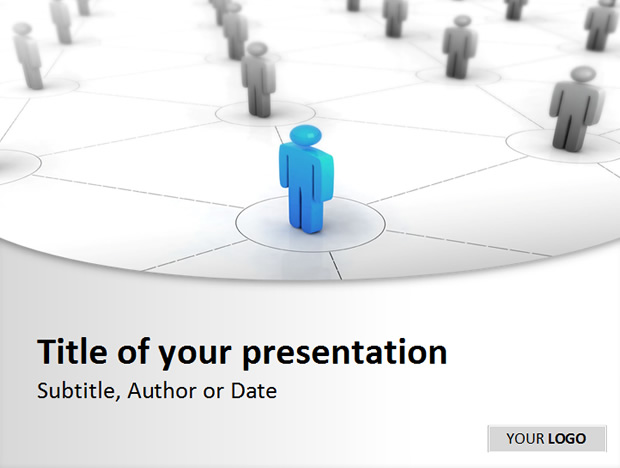 Title of your presentation

Subtitle, Author or Date

YOUR LOGO